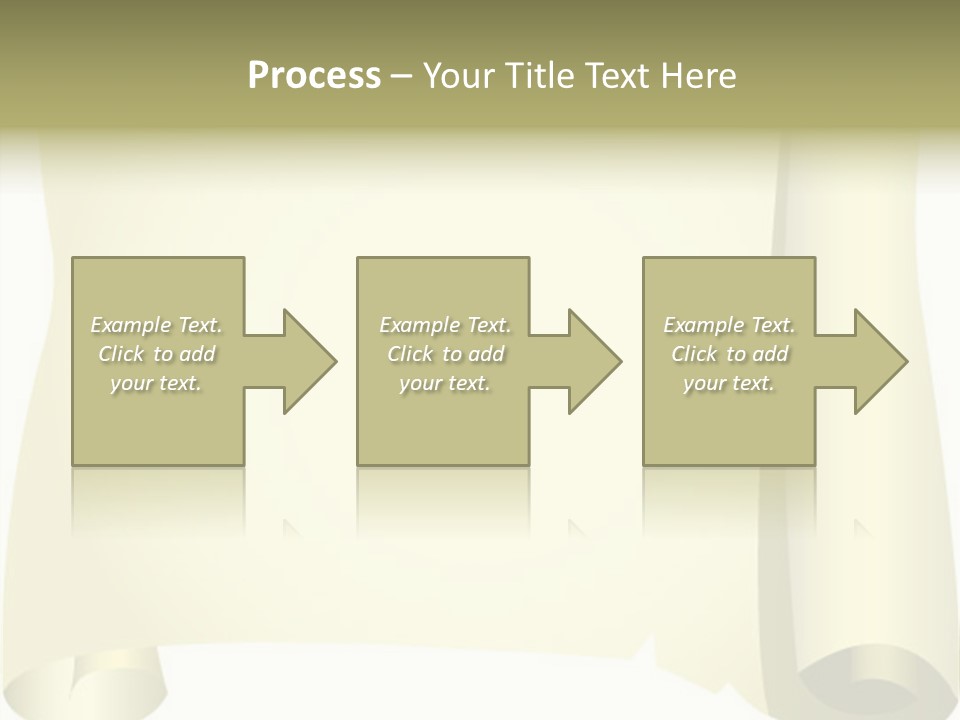 Process – Your Title Text Here

Example Text. Click to add your text.

Example Text. Click to add your text.

Example Text. Click to add your text.